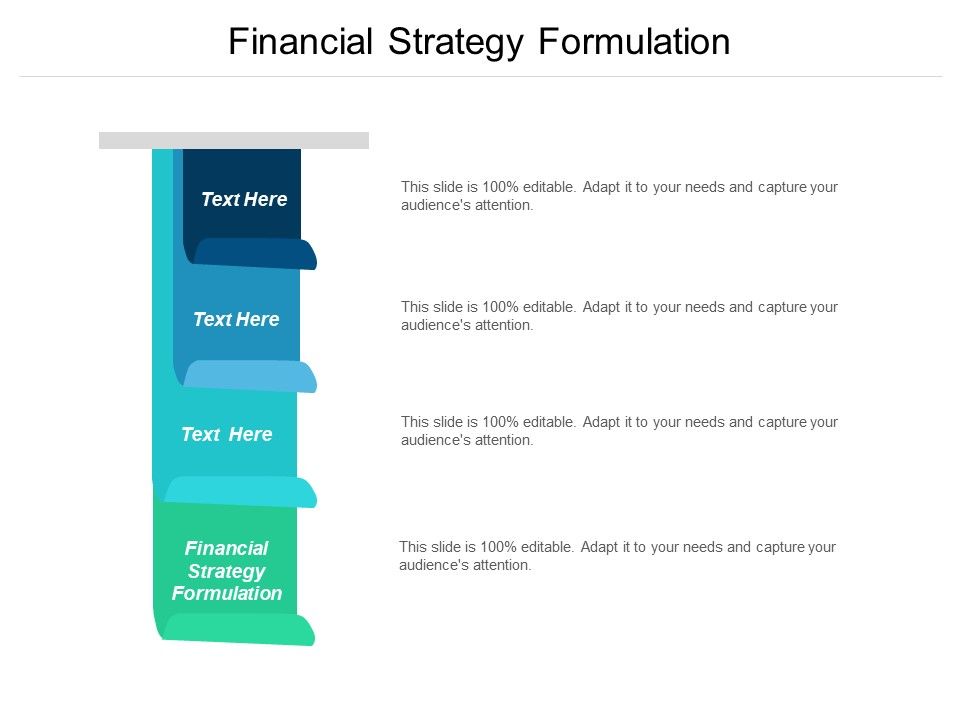 Financial Strategy Formulation

Text Here

This slide is 100% editable. Adapt it to your needs and capture your audience's attention.

Text Here

This slide is 100% editable. Adapt it to your needs and capture your audience's attention.

Text Here

This slide is 100% editable. Adapt it to your needs and capture your audience's attention.

Financial Strategy Formulation

This slide is 100% editable. Adapt it to your needs and capture your audience's attention.